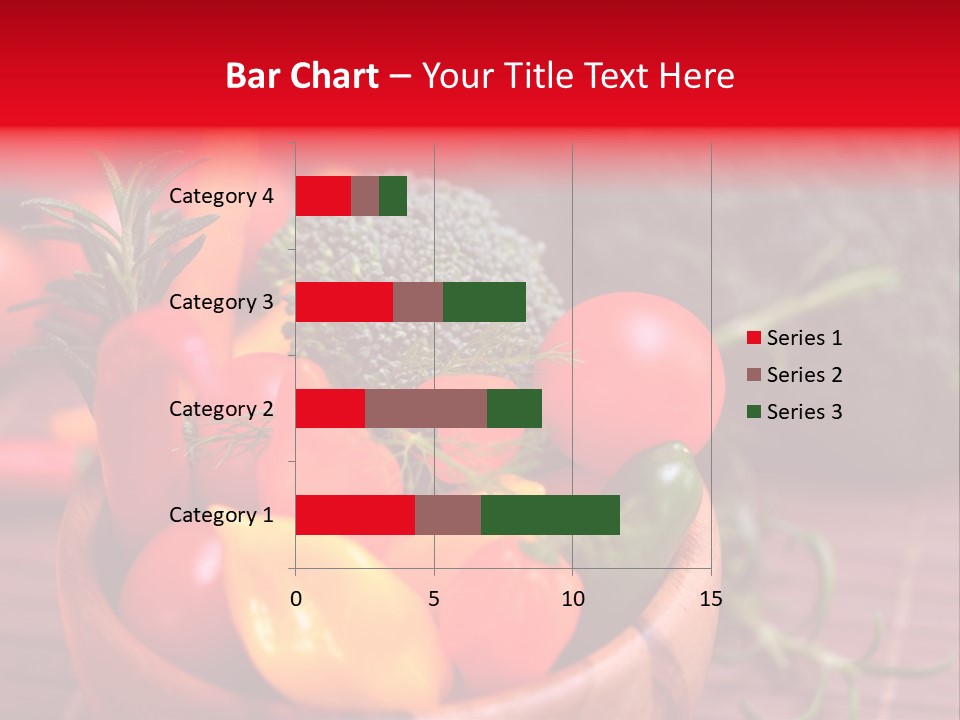 Bar Chart – Your Title Text Here

Category 4
Category 3
Category 2
Category 1

0
5
10
15

Series 1
Series 2
Series 3